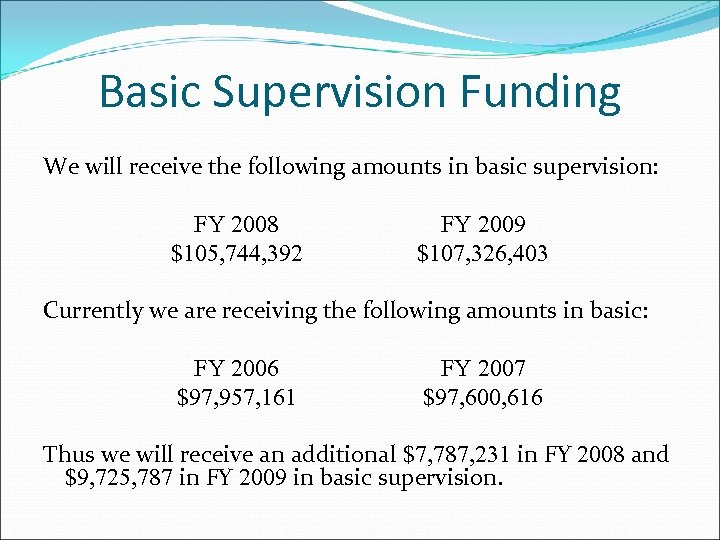 Basic Supervision Funding

We will receive the following amounts in basic supervision:

| FY 2008 | FY 2009 |
|---|---|
| \$105,744,392 | \$107,326,403 |

Currently we are receiving the following amounts in basic:

| FY 2006 | FY 2007 |
|---|---|
| \$97,957,161 | \$97,600,616 |

Thus we will receive an additional \$7,787,231 in FY 2008 and \$9,725,787 in FY 2009 in basic supervision.